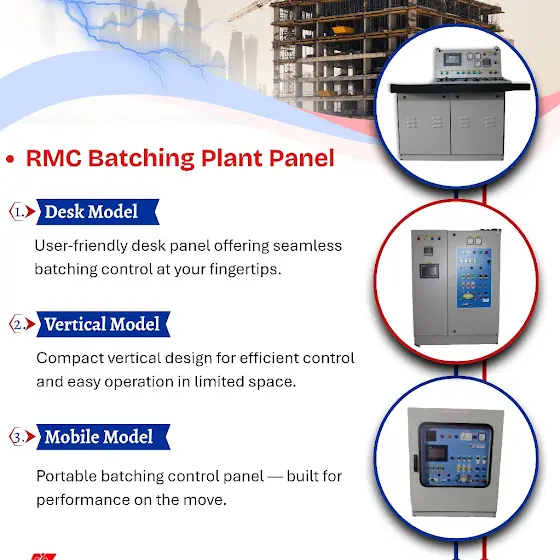 • RMC Batching Plant Panel

1. Desk Model

User-friendly desk panel offering seamless batching control at your fingertips.

2. Vertical Model

Compact vertical design for efficient control and easy operation in limited space.

3. Mobile Model

Portable batching control panel — built for performance on the move.